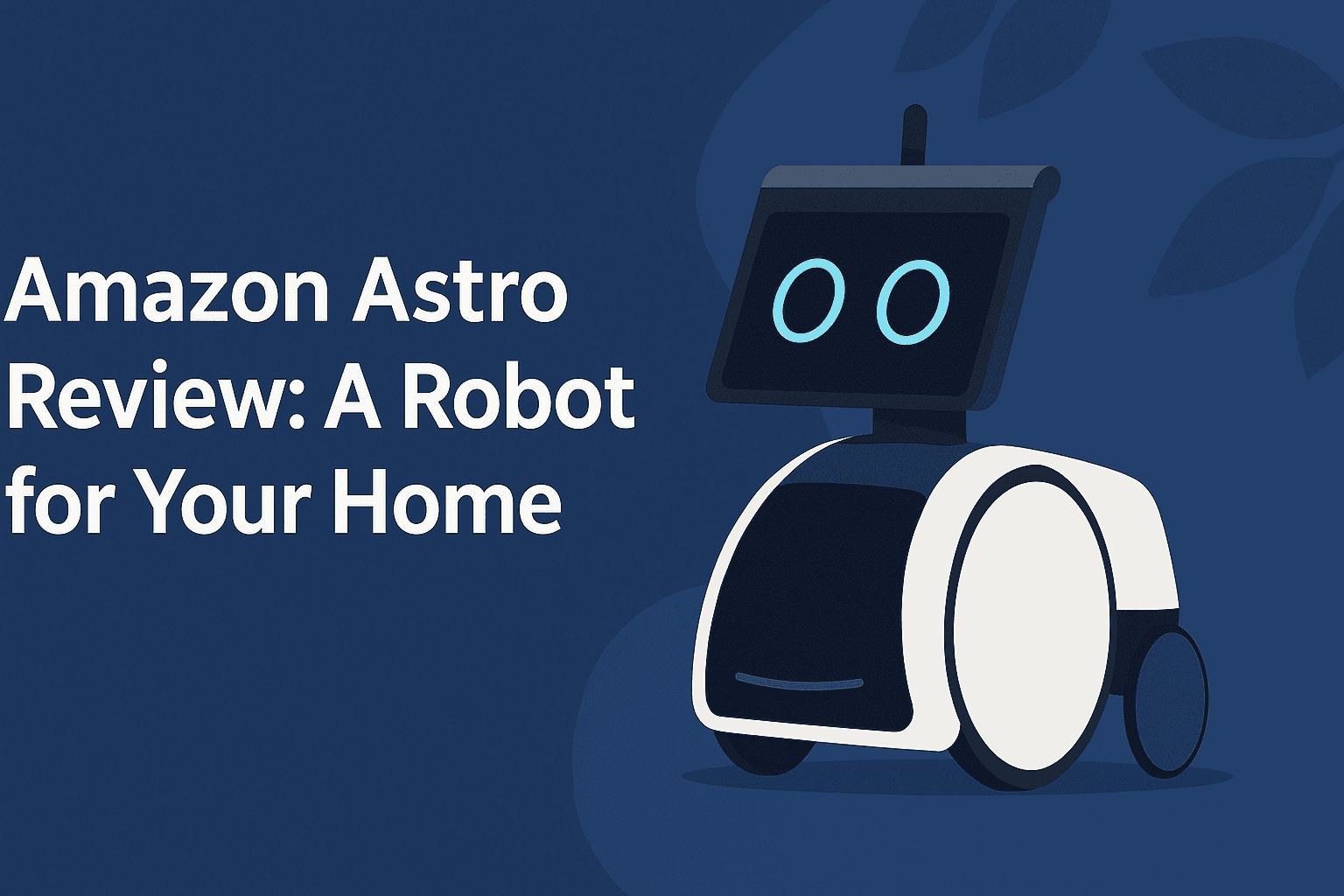 Amazon Astro Review: A Robot for Your Home